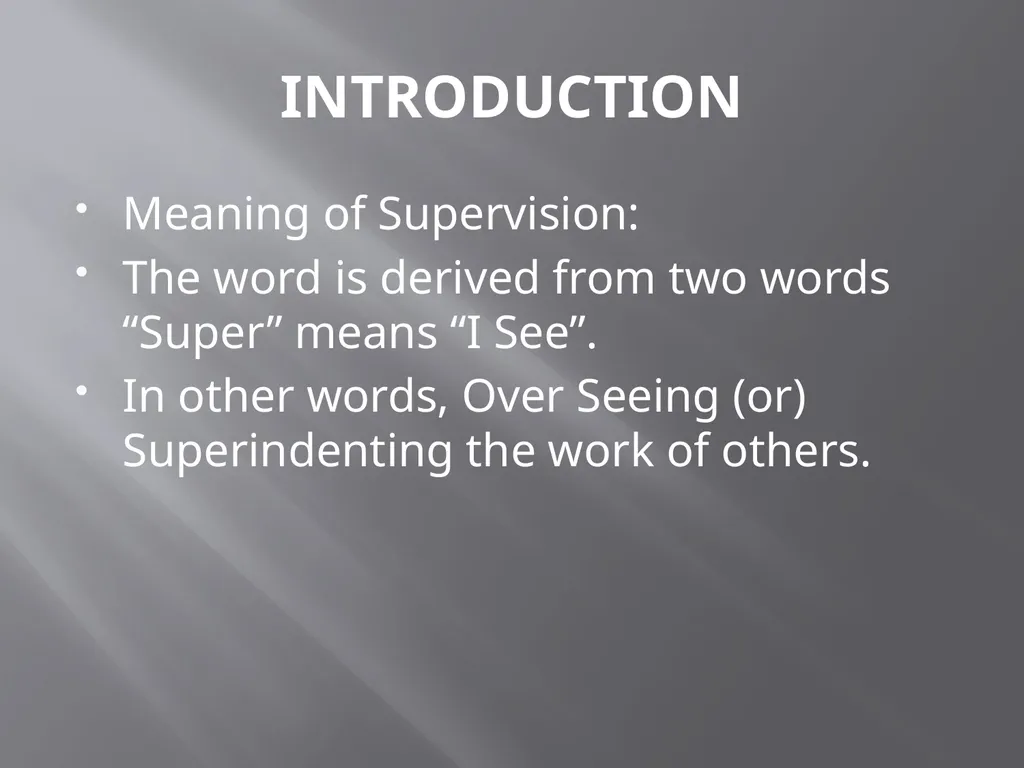 INTRODUCTION

• Meaning of Supervision:

• The word is derived from two words “Super” means “I See”.

• In other words, Over Seeing (or) Superindenting the work of others.